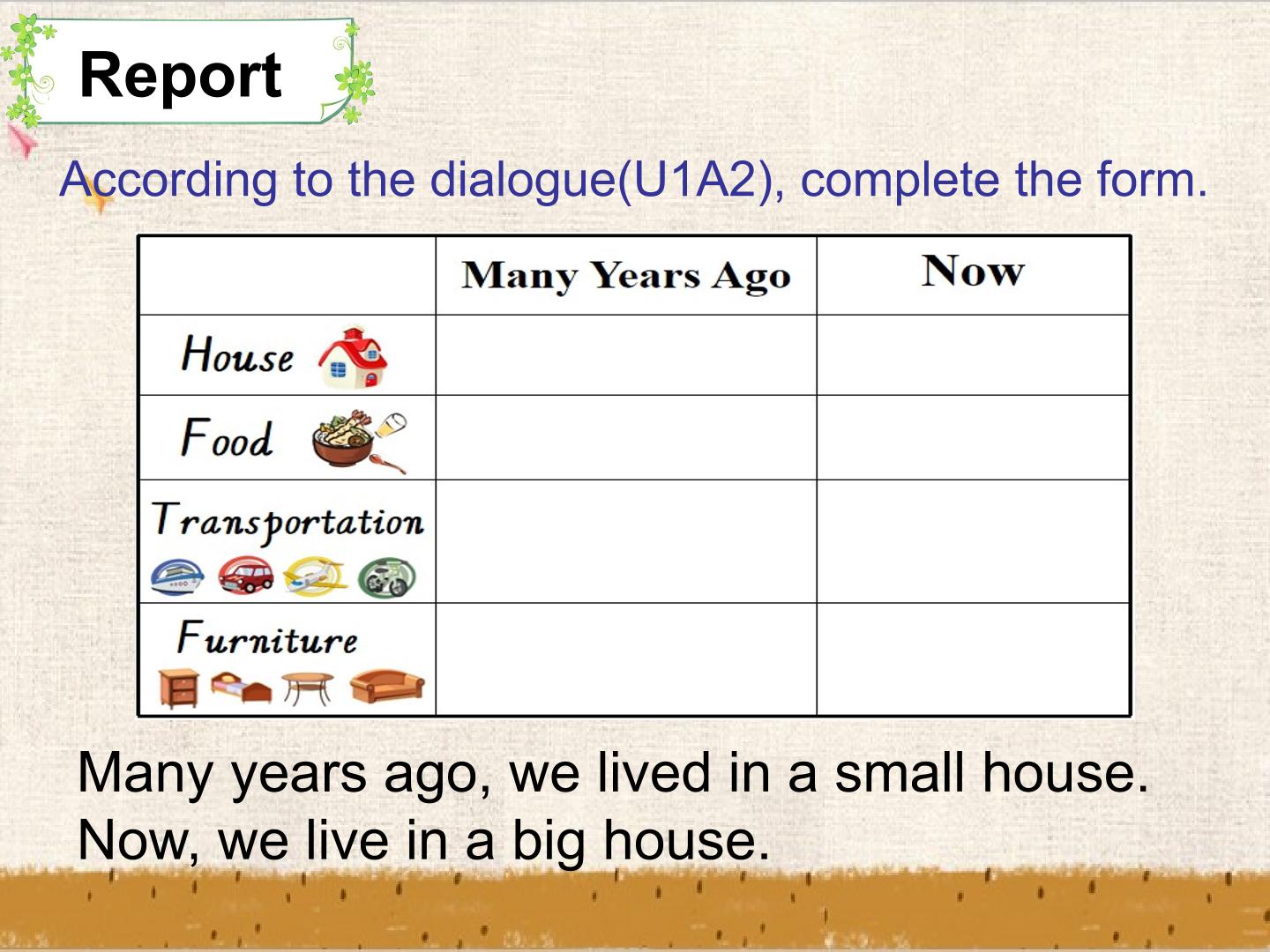 Report

According to the dialogue(U1A2), complete the form.

| | Many Years Ago | Now |
|---|---|---|
| House | | |
| Food | | |
| Transportation | | |
| Furniture | | |

Many years ago, we lived in a small house.
Now, we live in a big house.